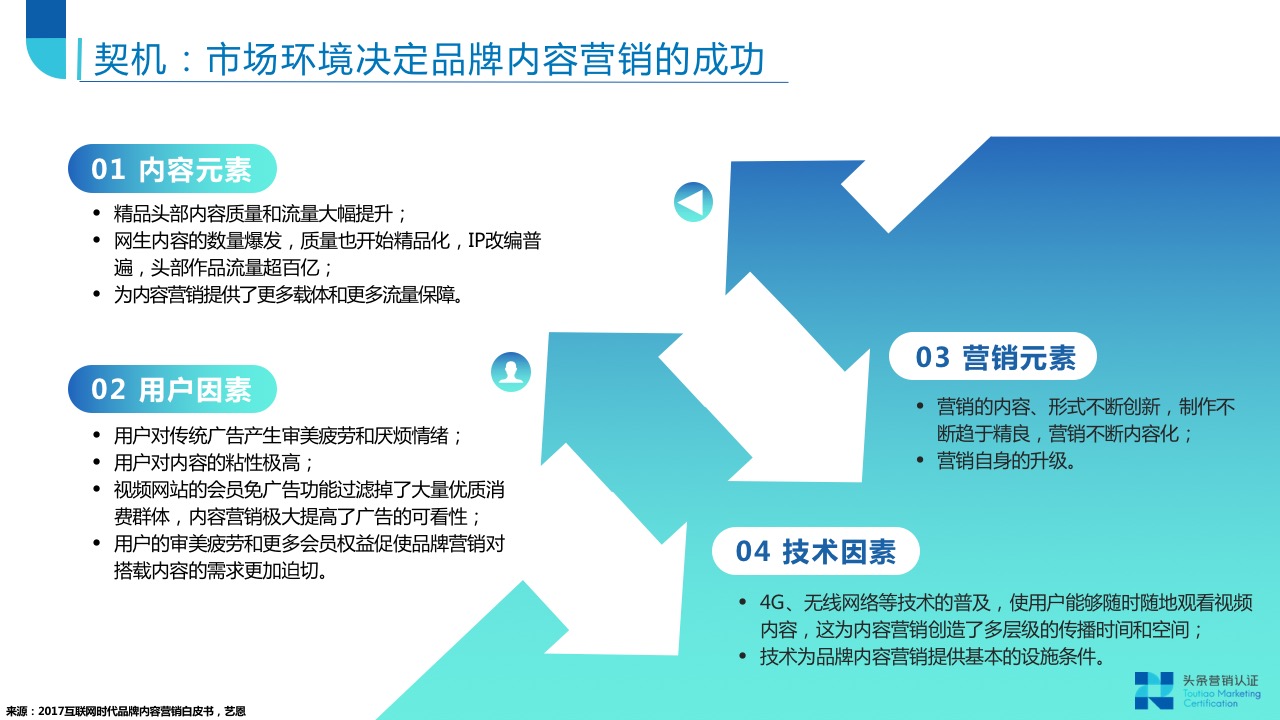 契机：市场环境决定品牌内容营销的成功

01 内容元素

• 精品头部内容质量和流量大幅提升；
• 网生内容的数量爆发，质量也开始精品化，IP改编普遍，头部作品流量超百亿；
• 为内容营销提供了更多载体和更多流量保障。

02 用户因素

• 用户对传统广告产生审美疲劳和厌烦情绪；
• 用户对内容的粘性极高；
• 视频网站的会员免广告功能过滤掉了大量优质消费群体，内容营销极大提高了广告的可看性；
• 用户的审美疲劳和更多会员权益促使品牌营销对搭载内容的需求更加迫切。

03 营销元素

• 营销的内容、形式不断创新，制作不断趋于精良，营销不断内容化；
• 营销自身的升级。

04 技术因素

• 4G、无线网络等技术的普及，使用户能够随时随地观看视频内容，这为内容营销创造了多层级的传播时间和空间；
• 技术为品牌内容营销提供基本的设施条件。

头条营销认证
Toutiao Marketing Certification

来源：2017互联网时代品牌内容营销白皮书，艺恩